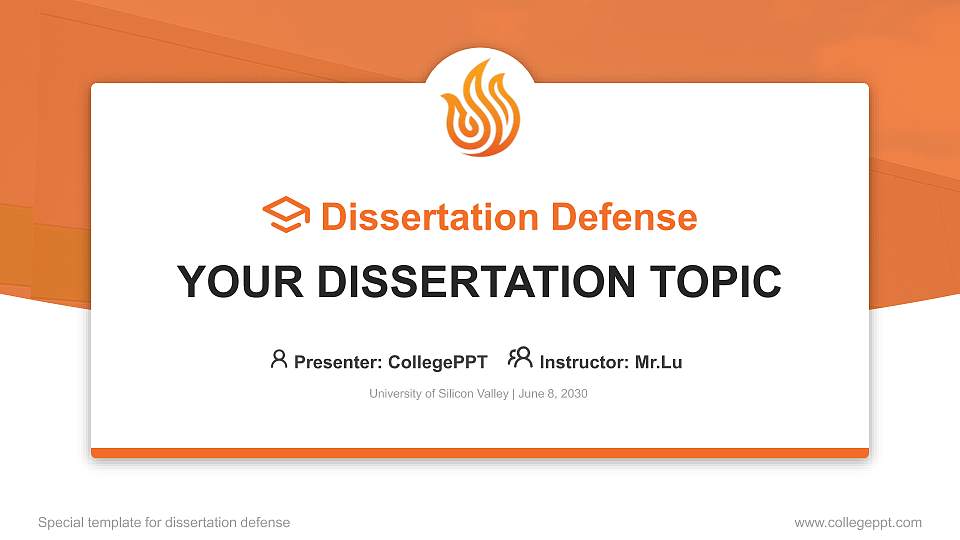 Dissertation Defense

YOUR DISSERTATION TOPIC

Presenter: CollegePPT Instructor: Mr.Lu

University of Silicon Valley | June 8, 2030

Special template for dissertation defense

www.collegeppt.com